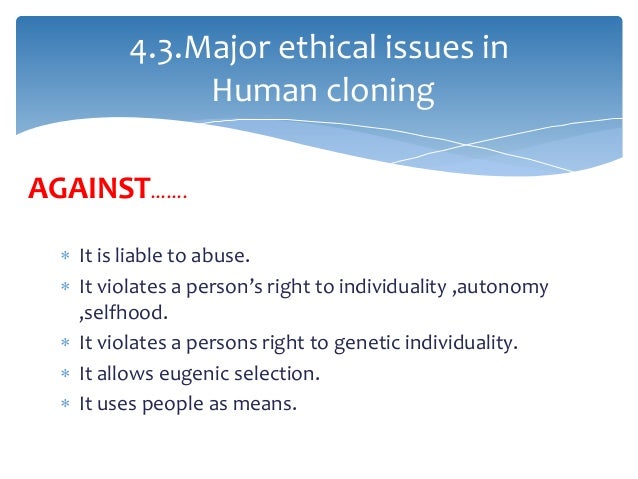 4.3.Major ethical issues in Human cloning

AGAINST.......

* It is liable to abuse.
* It violates a person's right to individuality ,autonomy ,selfhood.
* It violates a persons right to genetic individuality.
* It allows eugenic selection.
* It uses people as means.